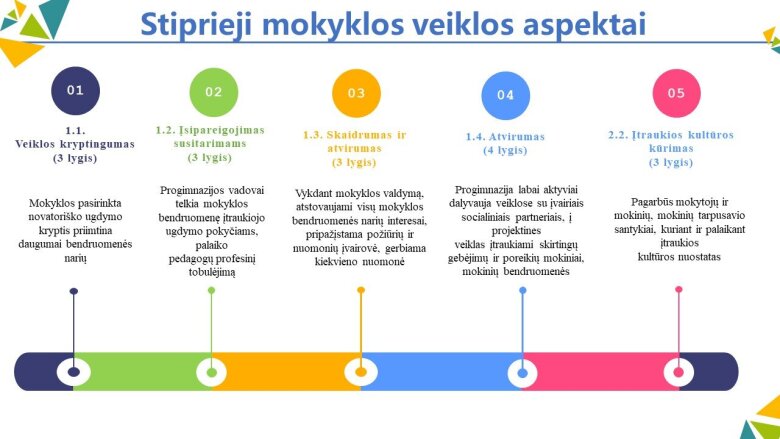 Stiprieji mokyklos veiklos aspektai

01

1.1. Veiklos kryptingumas (3 lygis)

Mokyklos pasirinkta novatoriško ugdymo kryptis priimtina daugumai bendruomenės narių

02

1.2. Įsipareigojimas susitarimams (3 lygis)

Progimnazijos vadovai telkia mokyklos bendruomenę įtraukiojo ugdymo pokyčiams, palaiko pedagogų profesinį tobulėjimą

03

1.3. Skaidrumas ir atvirumas (3 lygis)

Vykdant mokyklos valdymą, atstovaujami visų mokyklos bendruomenės narių interesai, pripažįstama požiūrių ir nuomonių įvairovė, gerbiama kiekvieno nuomonė

04

1.4. Atvirumas (4 lygis)

Progimnazija labai aktyviai dalyvauja veiklose su įvairiais socialiniais partneriais, į projektines veiklas įtraukiami skirtingų gebėjimų ir poreikių mokiniai, mokinių bendruomenės

05

2.2. Įtraukios kultūros kūrimas (3 lygis)

Pagarbūs mokytojų ir mokinių, mokinių tarpusavio santykiai, kuriant ir palaikant įtraukios kultūros nuostatas